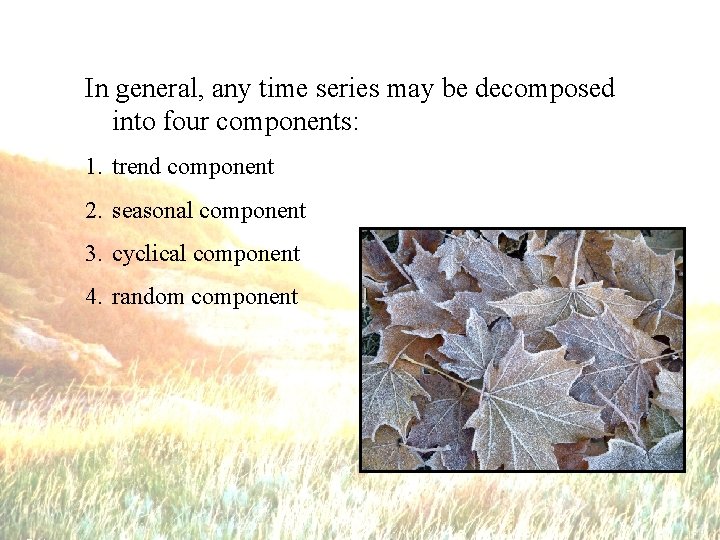 In general, any time series may be decomposed into four components:

1. trend component
2. seasonal component
3. cyclical component
4. random component